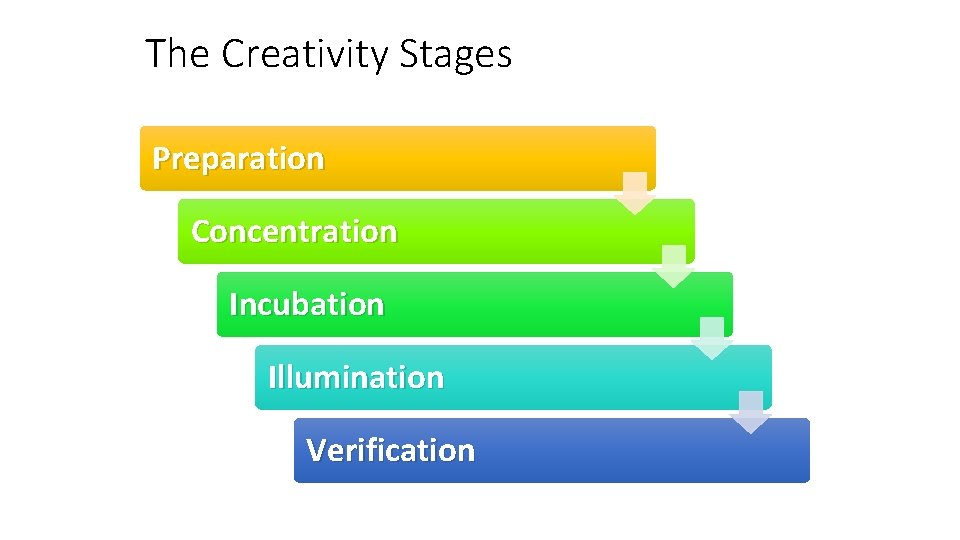 The Creativity Stages

Preparation

Concentration

Incubation

Illumination

Verification